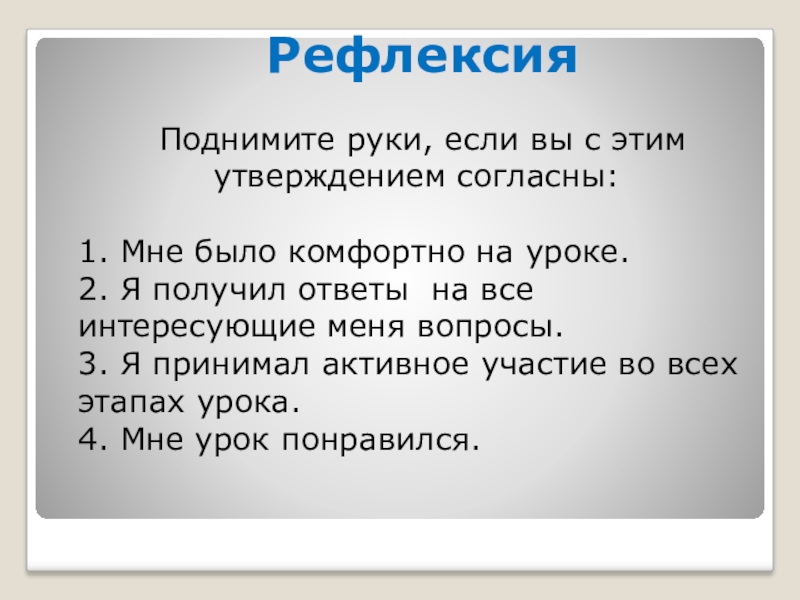 Рефлексия

Поднимите руки, если вы с этим утверждением согласны:

1. Мне было комфортно на уроке.
2. Я получил ответы на все интересующие меня вопросы.
3. Я принимал активное участие во всех этапах урока.
4. Мне урок понравился.